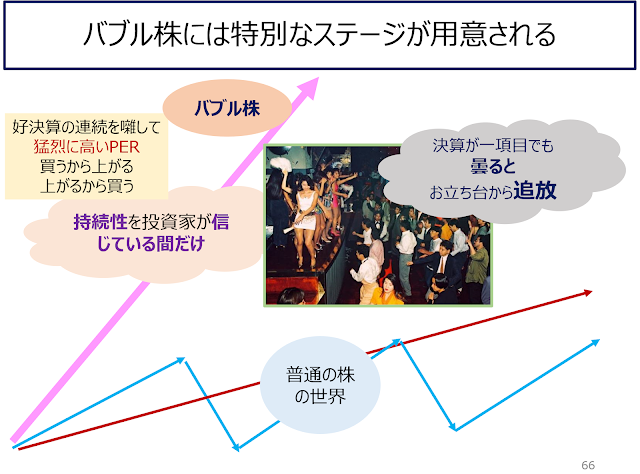 バブル株には特別なステージが用意される

バブル株

好決算の連続を囃して
猛烈に高いPER
買うから上がる
上がるから買う

持続性を投資家が信じている間だけ

決算が一項目でも
曇ると
お立ち台から追放

普通の株の世界

66